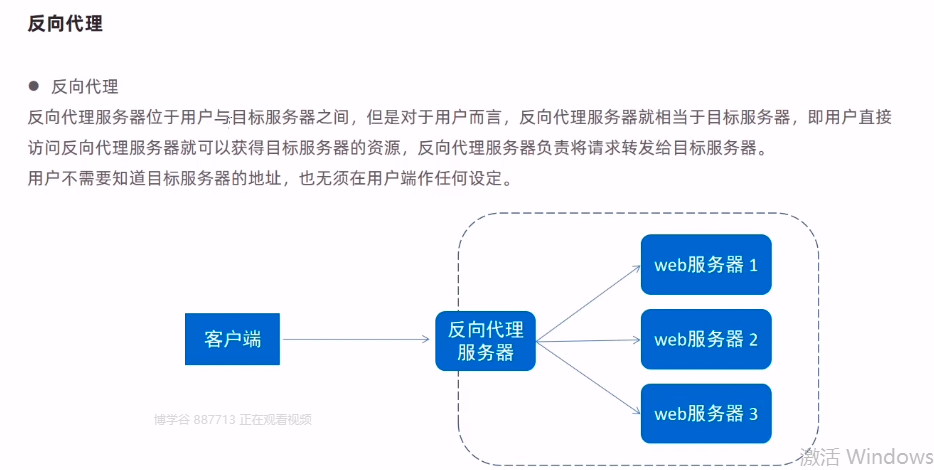 反向代理

● 反向代理
反向代理服务器位于用户与目标服务器之间，但是对于用户而言，反向代理服务器就相当于目标服务器，即用户直接访问反向代理服务器就可以获得目标服务器的资源，反向代理服务器负责将请求转发给目标服务器。
用户不需要知道目标服务器的地址，也无须在用户端作任何设定。

客户端

反向代理服务器

web服务器 1

web服务器 2

web服务器 3

博学谷 887713 正在观看视频

激活 Windows